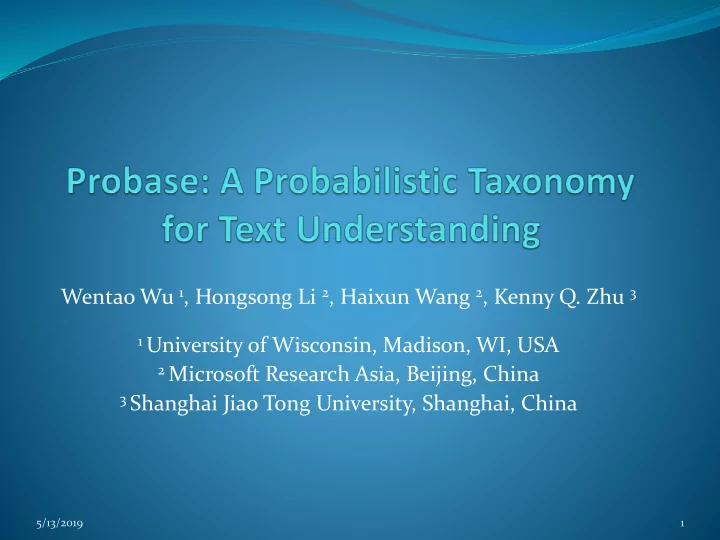 Probase: A Probabilistic Taxonomy for Text Understanding

Wentao Wu $^1$, Hongsong Li $^2$, Haixun Wang $^2$, Kenny Q. Zhu $^3$

$^1$ University of Wisconsin, Madison, WI, USA
$^2$ Microsoft Research Asia, Beijing, China
$^3$ Shanghai Jiao Tong University, Shanghai, China

5/13/2019

1